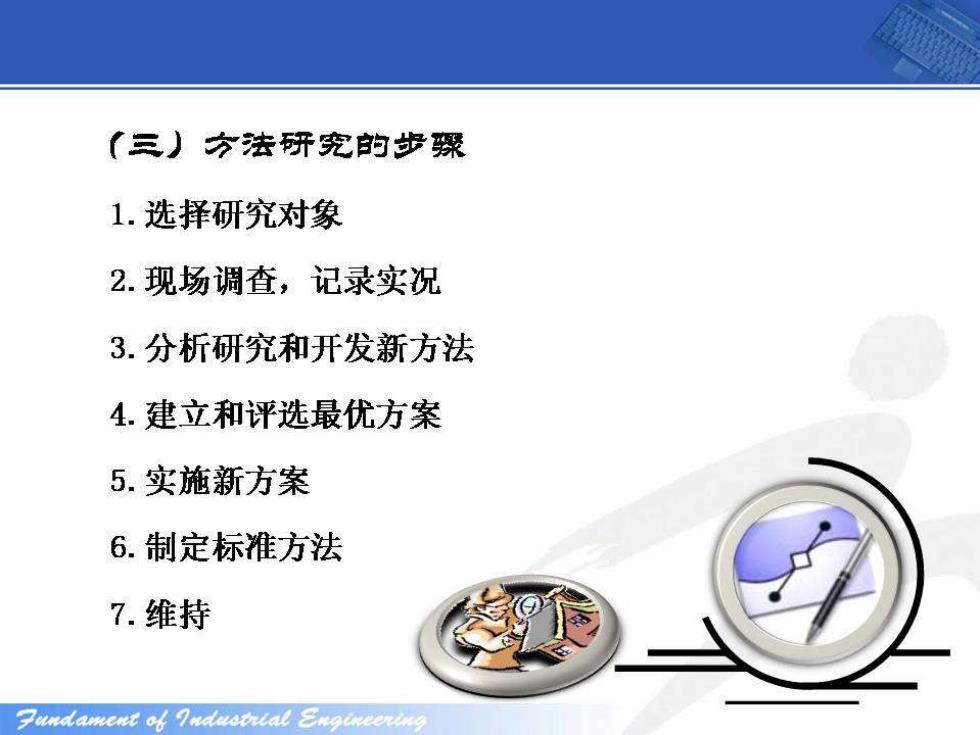 （三）方法研究的步骤

1. 选择研究对象

2. 现场调查，记录实况

3. 分析研究和开发新方法

4. 建立和评选最优方案

5. 实施新方案

6. 制定标准方法

7. 维持

Fundament of Industrial Engineering